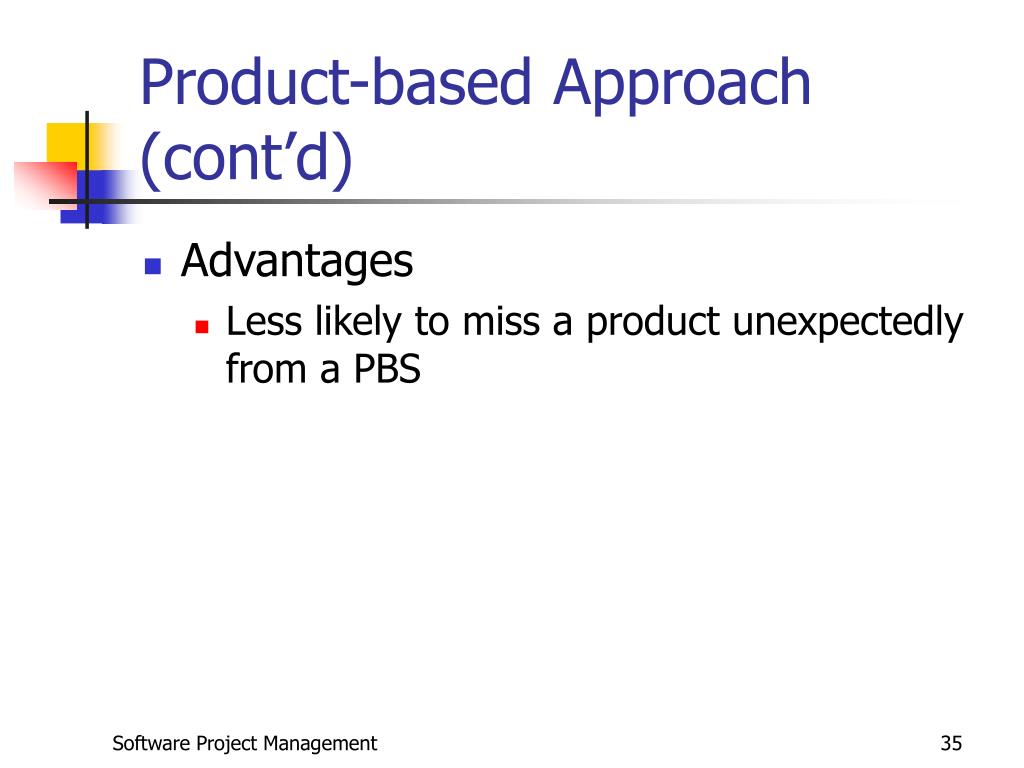 Product-based Approach (cont’d)

Advantages

Less likely to miss a product unexpectedly from a PBS

Software Project Management

35